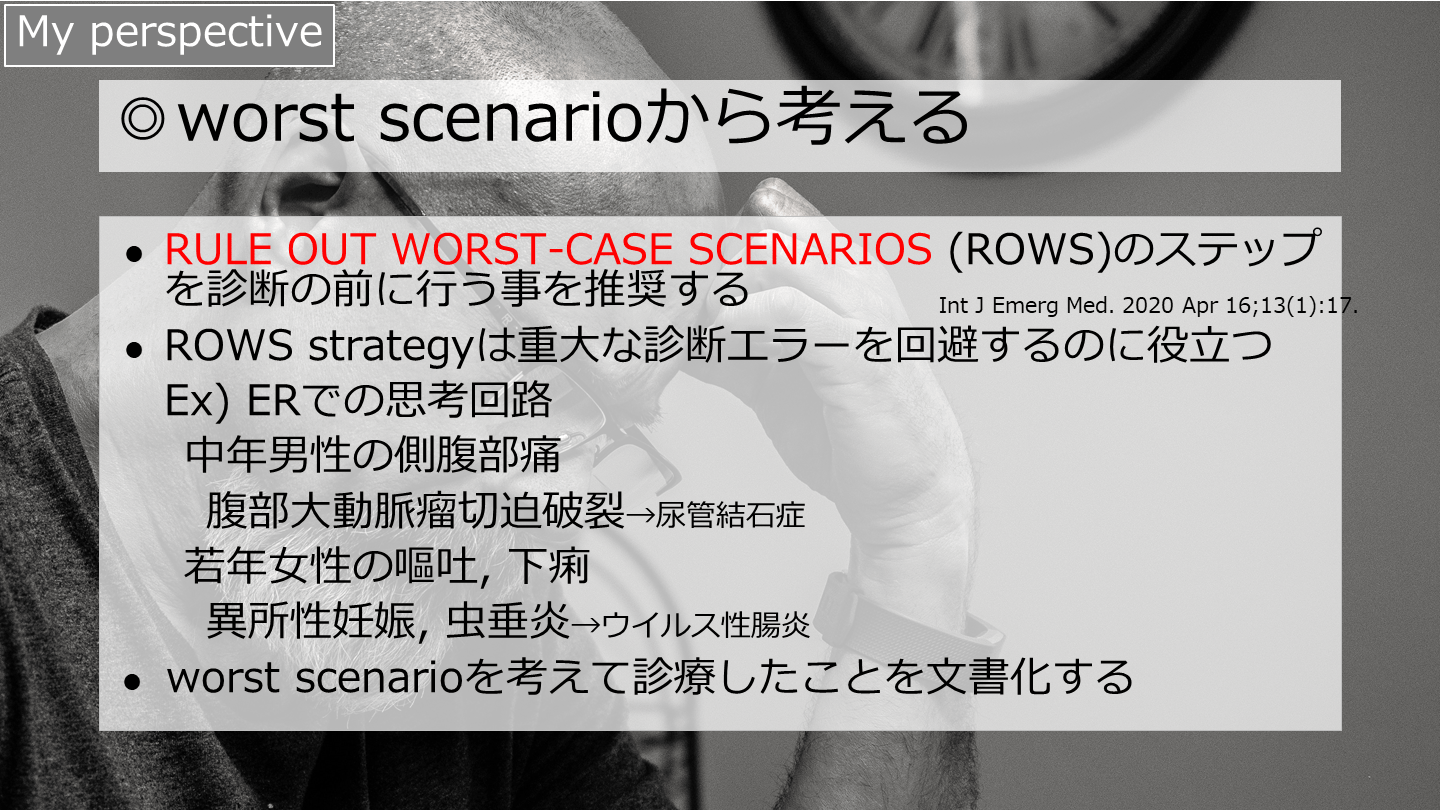 My perspective

◎worst scenarioから考える

• RULE OUT WORST-CASE SCENARIOS (ROWS)のステップを診断の前に行う事を推奨する

Int J Emerg Med. 2020 Apr 16;13(1):17.

• ROWS strategyは重大な診断エラーを回避するのに役立つ

Ex) ERでの思考回路

中年男性の側腹部痛

腹部大動脈瘤切迫破裂→尿管結石症

若年女性の嘔吐, 下痢

異所性妊娠, 虫垂炎→ウイルス性腸炎

• worst scenarioを考えて診療したことを文書化する